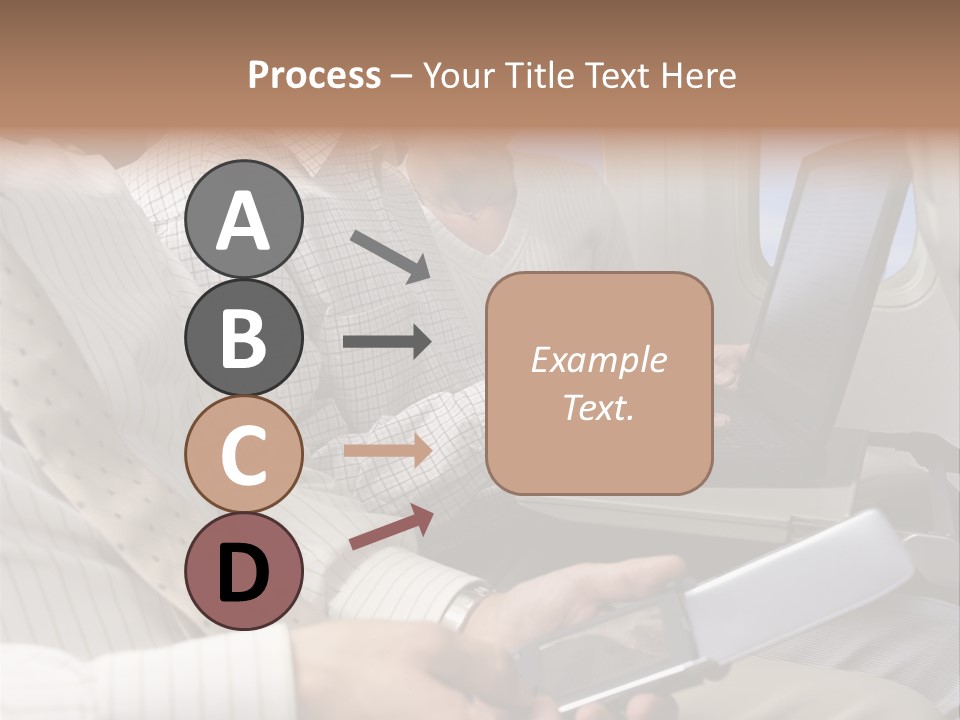 Process – Your Title Text Here

A

B

C

D

Example Text.